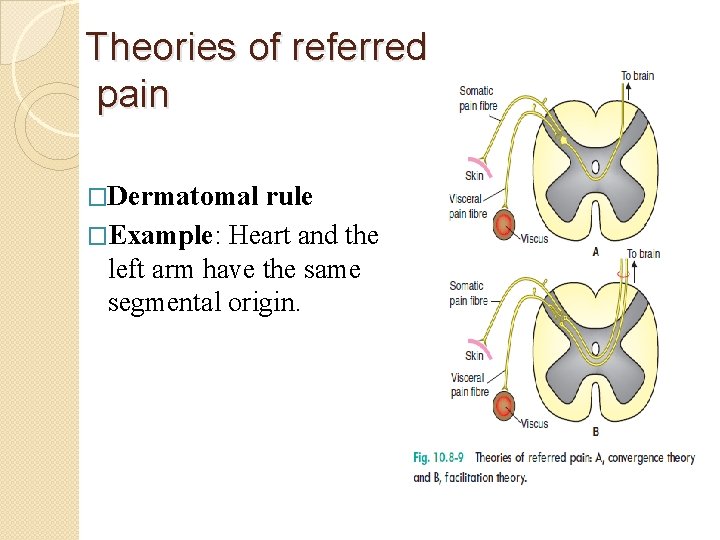 Theories of referred pain

□Dermatomal rule
□Example: Heart and the left arm have the same segmental origin.

To brain
Somatic pain fibre
Skin
Visceral pain fibre
Viscus
A

To brain
Somatic pain fibre
Skin
Visceral pain fibre
Viscus
B

Fig. 10.8-9 Theories of referred pain: A, convergence theory and B, facilitation theory.